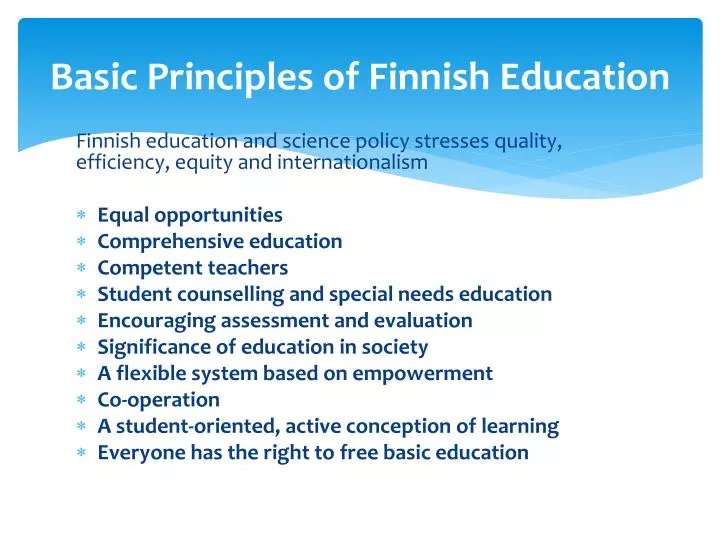 Basic Principles of Finnish Education

Finnish education and science policy stresses quality, efficiency, equity and internationalism

* Equal opportunities
* Comprehensive education
* Competent teachers
* Student counselling and special needs education
* Encouraging assessment and evaluation
* Significance of education in society
* A flexible system based on empowerment
* Co-operation
* A student-oriented, active conception of learning
* Everyone has the right to free basic education